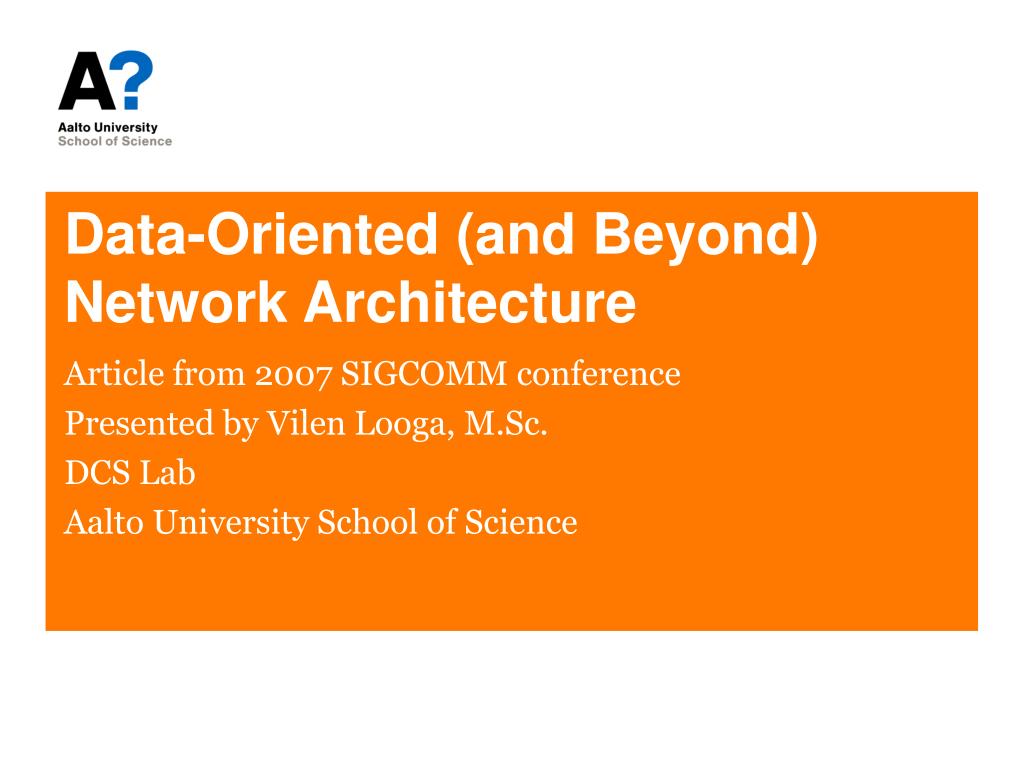 A?
Aalto University
School of Science

Data-Oriented (and Beyond) Network Architecture

Article from 2007 SIGCOMM conference
Presented by Vilen Looga, M.Sc.
DCS Lab
Aalto University School of Science